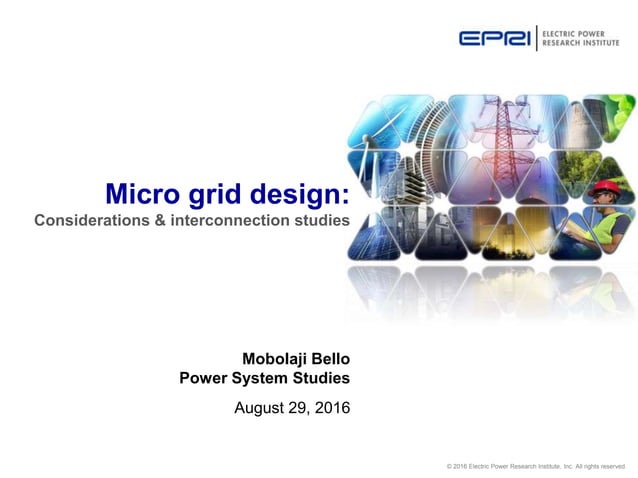 EPRI | ELECTRIC POWER RESEARCH INSTITUTE

Micro grid design:
Considerations & interconnection studies

Mobolaji Bello
Power System Studies

August 29, 2016

© 2016 Electric Power Research Institute, Inc. All rights reserved.